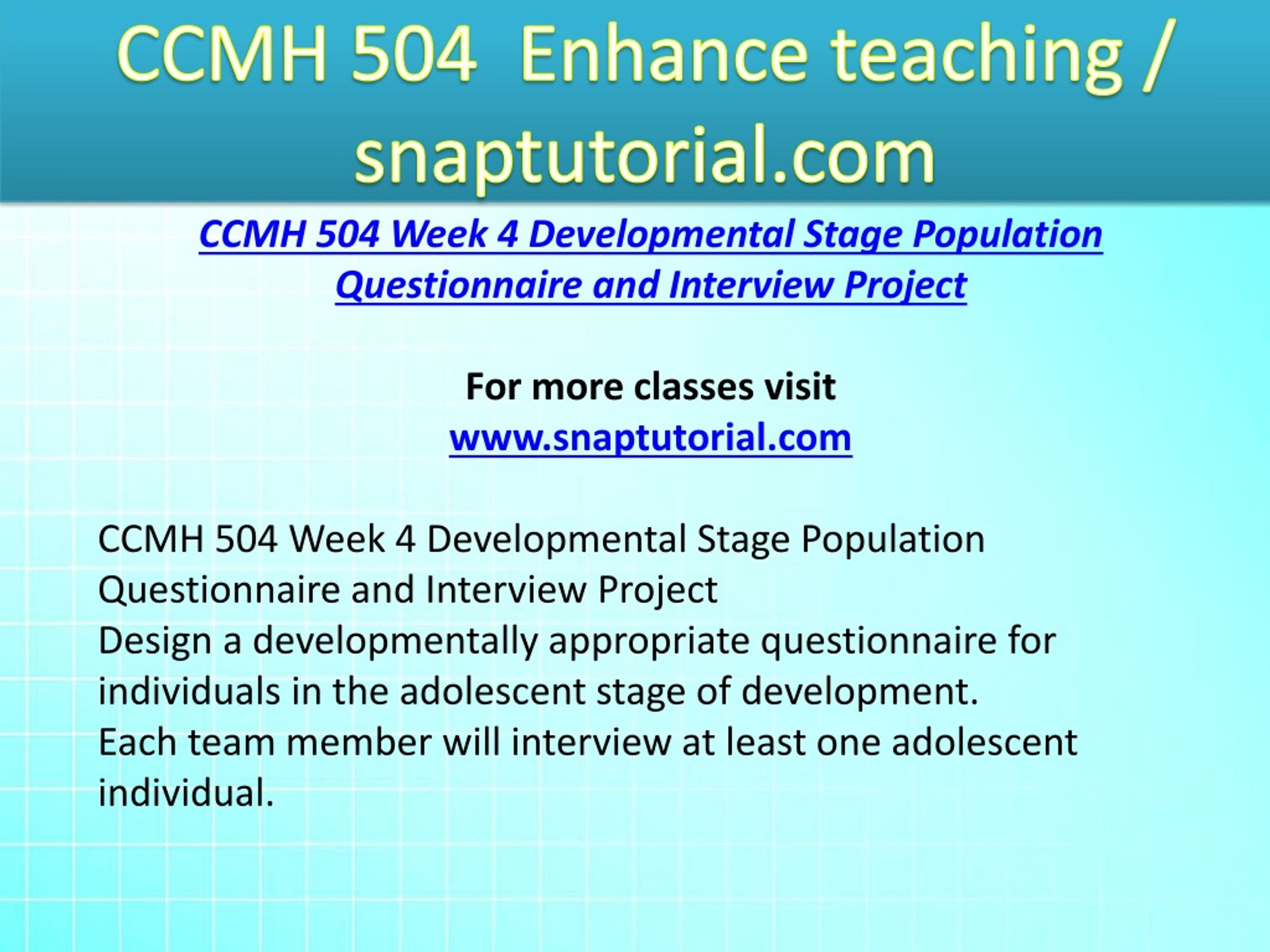 CCMH 504 Enhance teaching / snaptutorial.com

CCMH 504 Week 4 Developmental Stage Population Questionnaire and Interview Project

For more classes visit
www.snaptutorial.com

CCMH 504 Week 4 Developmental Stage Population Questionnaire and Interview Project
Design a developmentally appropriate questionnaire for individuals in the adolescent stage of development.
Each team member will interview at least one adolescent individual.